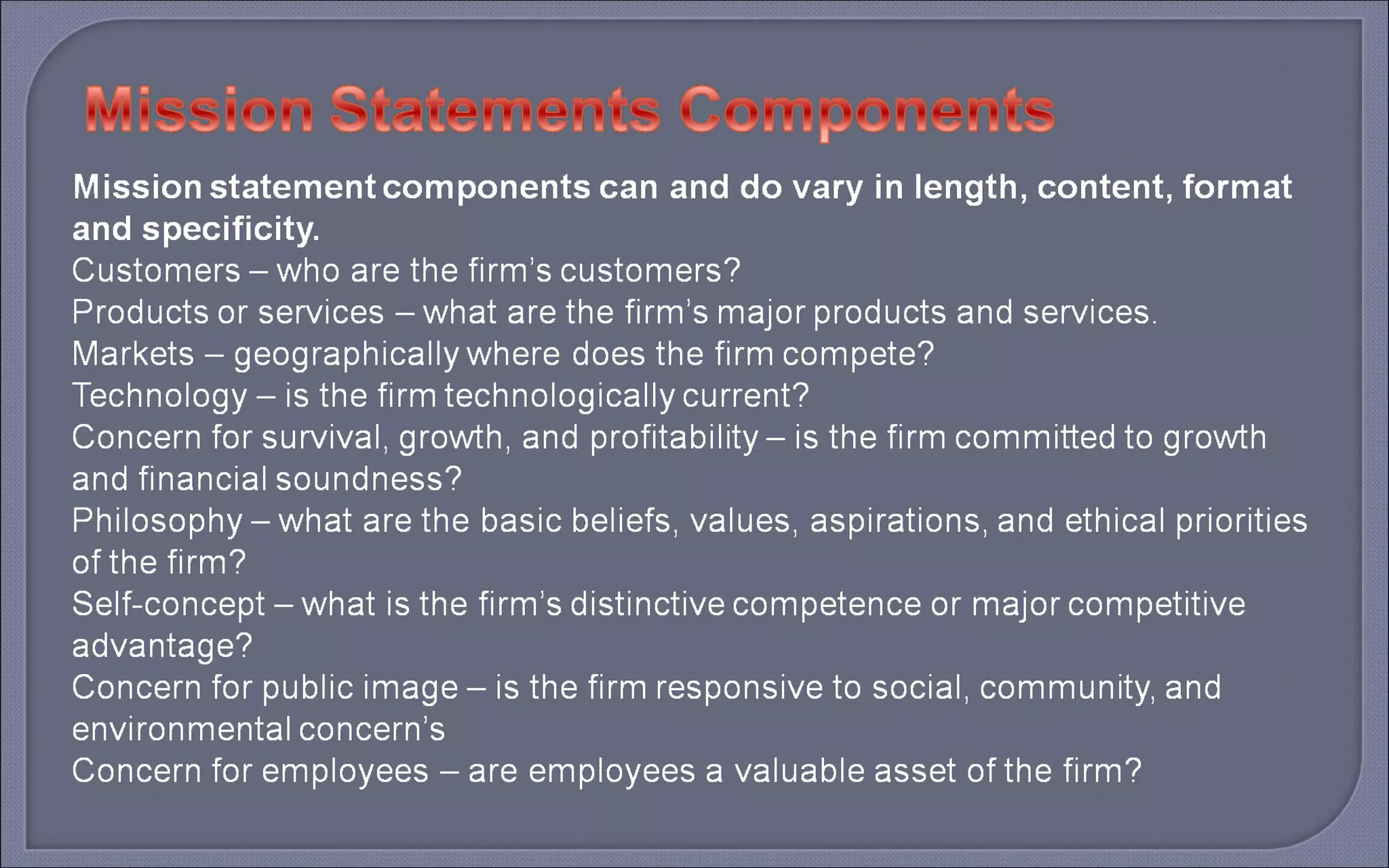 Mission Statements Components

Mission statement components can and do vary in length, content, format and specificity.

Customers – who are the firm's customers?

Products or services – what are the firm's major products and services.

Markets – geographically where does the firm compete?

Technology – is the firm technologically current?

Concern for survival, growth, and profitability – is the firm committed to growth and financial soundness?

Philosophy – what are the basic beliefs, values, aspirations, and ethical priorities of the firm?

Self-concept – what is the firm's distinctive competence or major competitive advantage?

Concern for public image – is the firm responsive to social, community, and environmental concern's

Concern for employees – are employees a valuable asset of the firm?